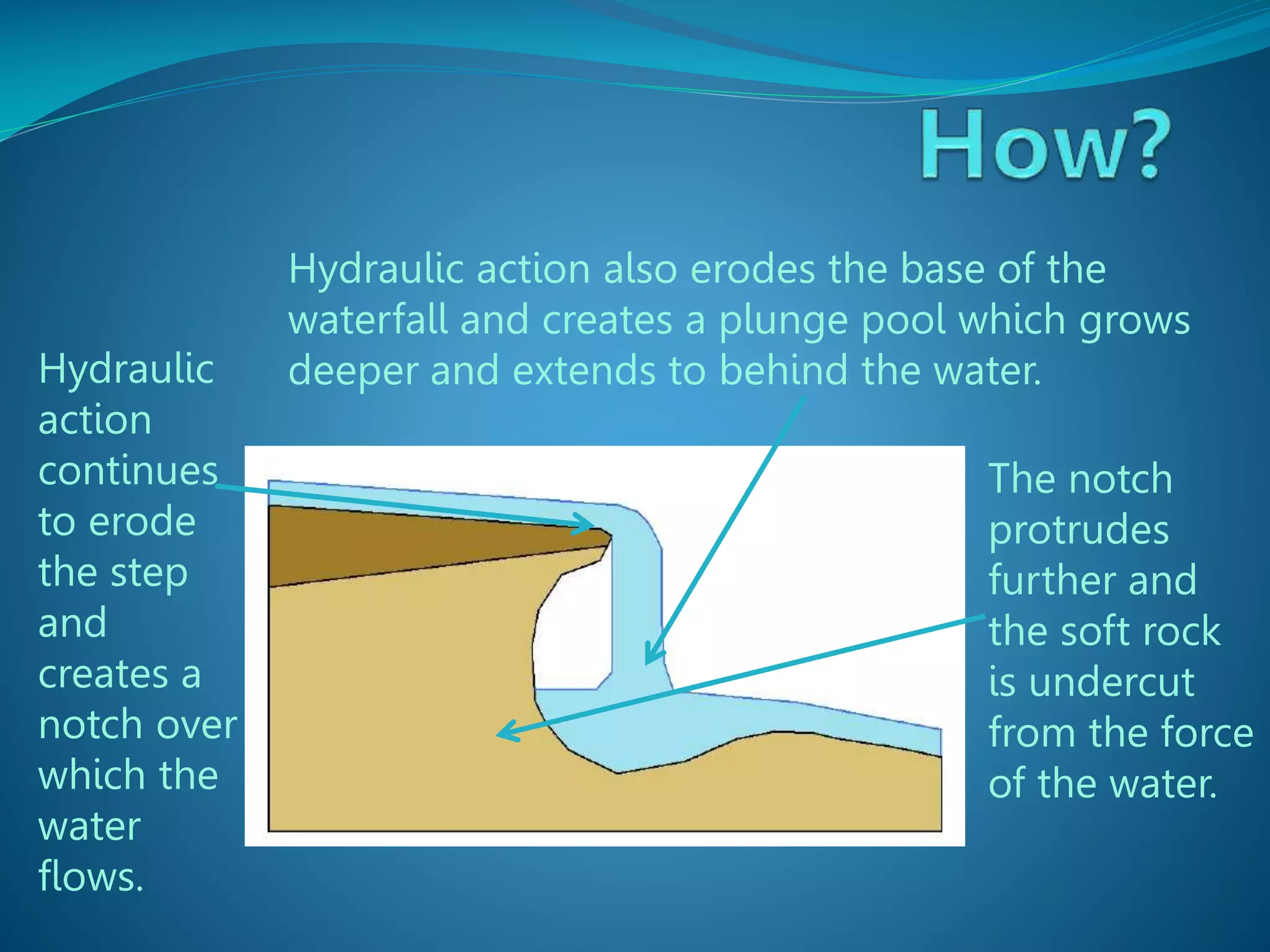 How?

Hydraulic action also erodes the base of the waterfall and creates a plunge pool which grows deeper and extends to behind the water.

Hydraulic action continues to erode the step and creates a notch over which the water flows.

The notch protrudes further and the soft rock is undercut from the force of the water.